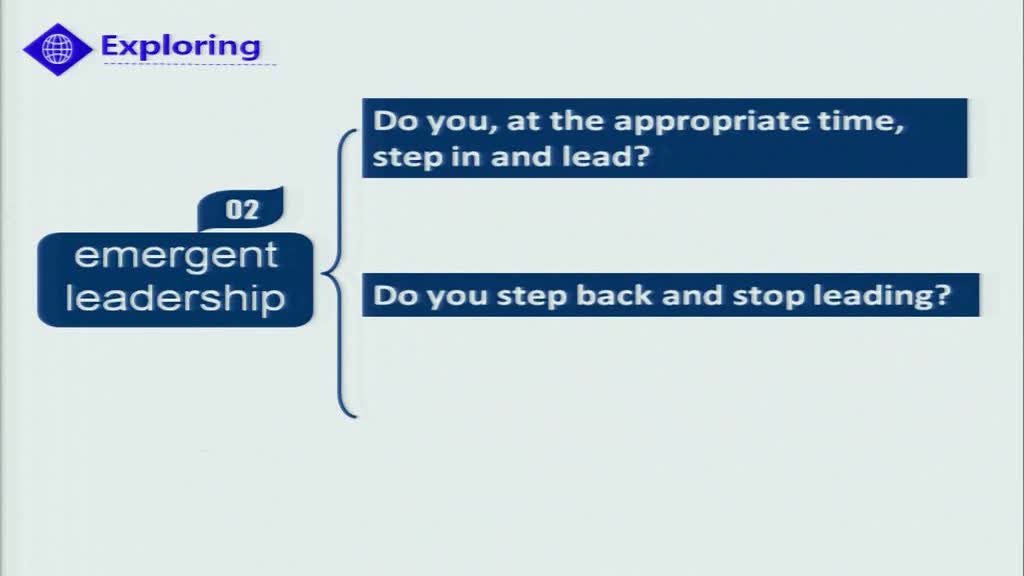 Exploring

02

emergent leadership

Do you, at the appropriate time, step in and lead?

Do you step back and stop leading?